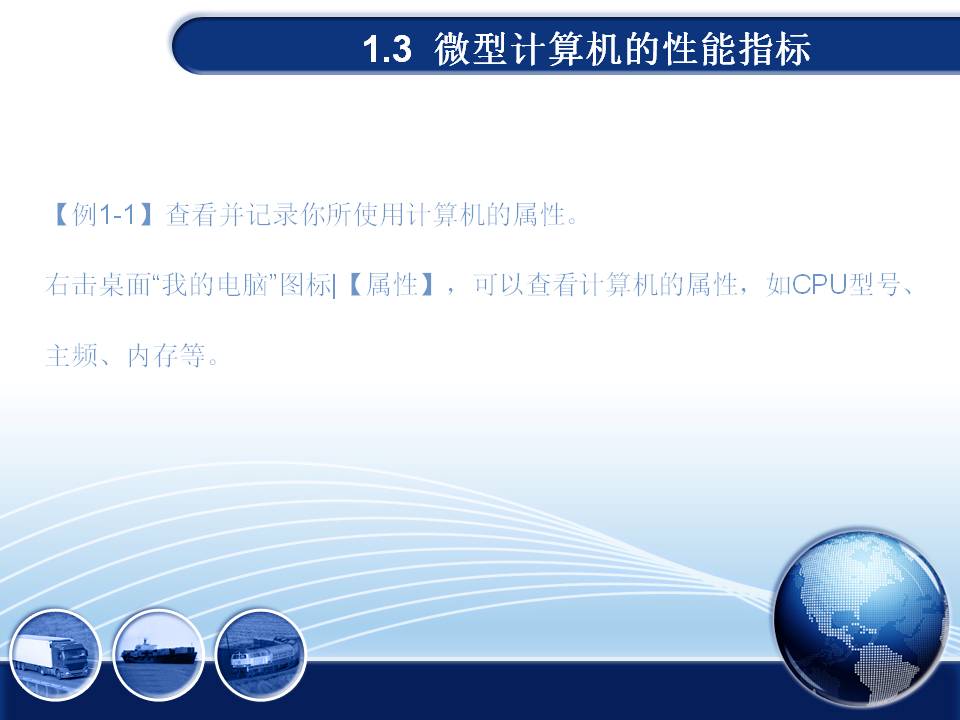 1.3 微型计算机的性能指标

【例1-1】查看并记录你所使用计算机的属性。

右击桌面“我的电脑”图标|【属性】，可以查看计算机的属性，如CPU型号、主频、内存等。